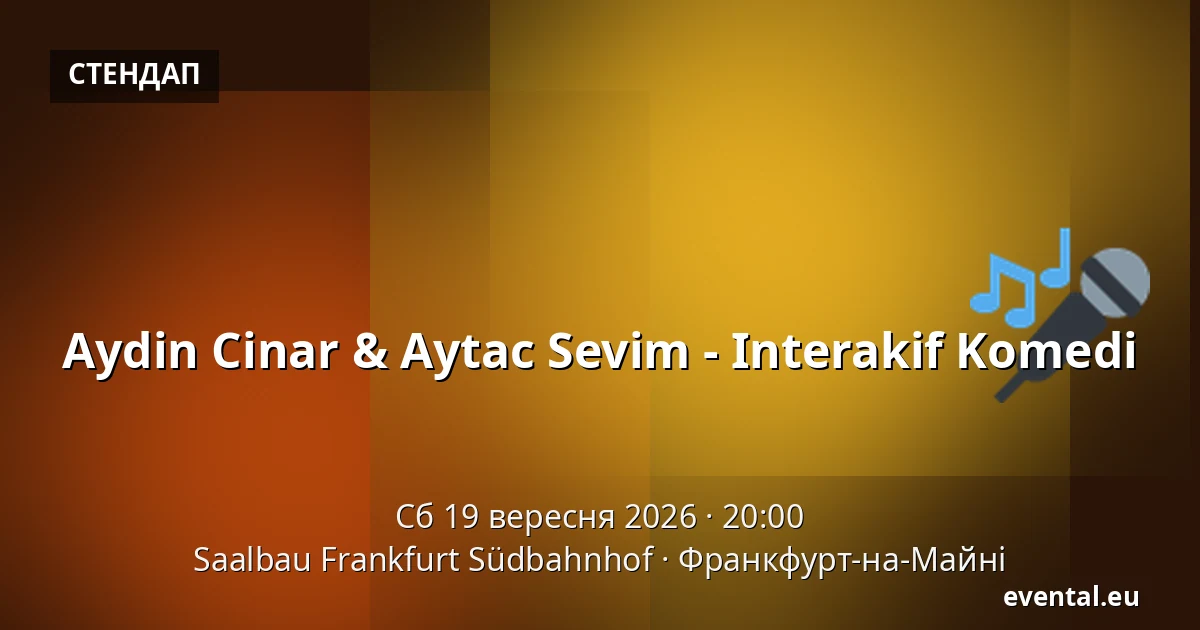 СТЕНДАП

Aydin Cinar & Aytac Sevim - Interakif Komedi

Сб 19 вересня 2026 · 20:00
Saalbau Frankfurt Südbahnhof · Франкфурт-на-Майні

evental.eu